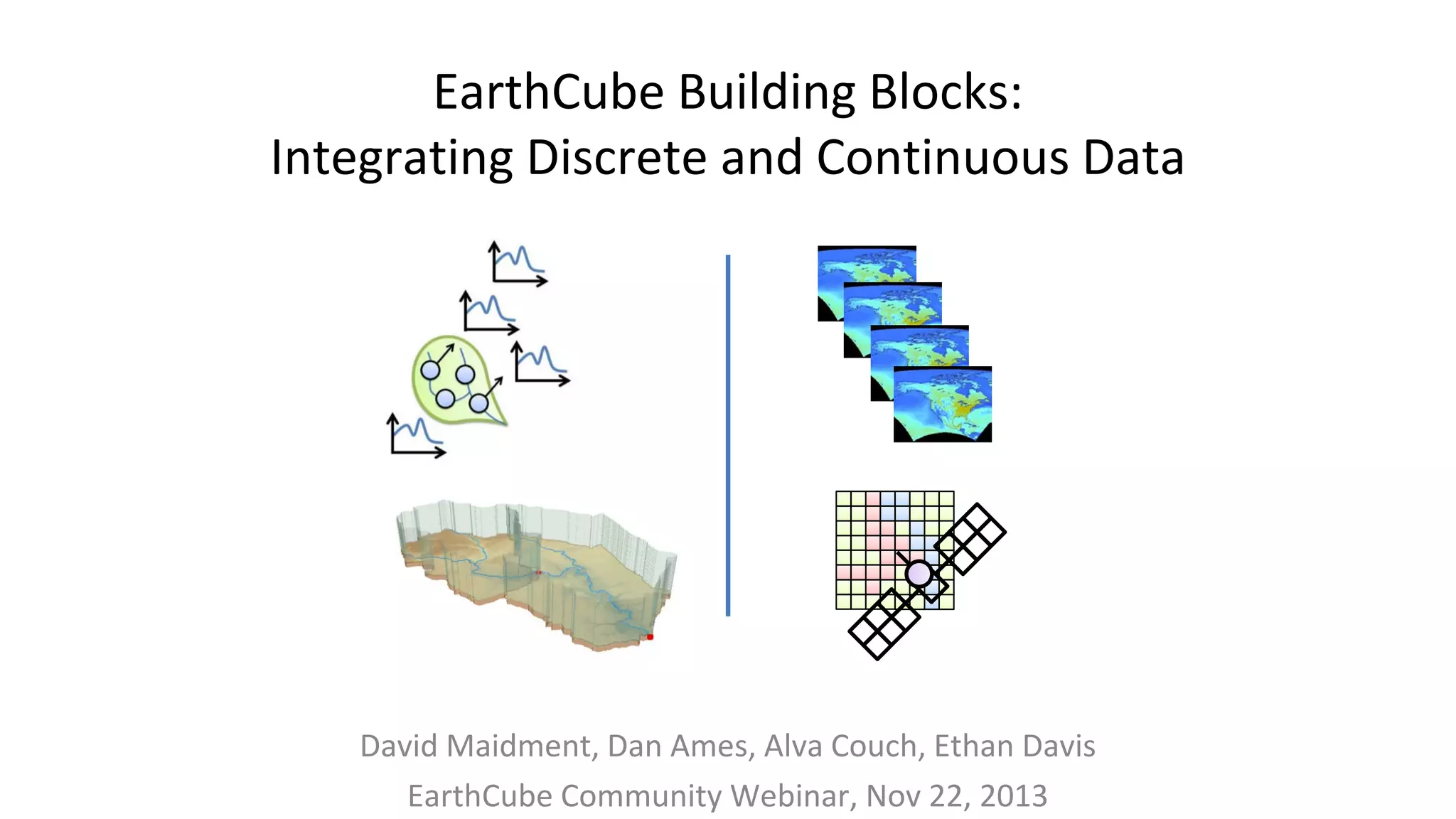 EarthCube Building Blocks:
Integrating Discrete and Continuous Data

David Maidment, Dan Ames, Alva Couch, Ethan Davis
EarthCube Community Webinar, Nov 22, 2013